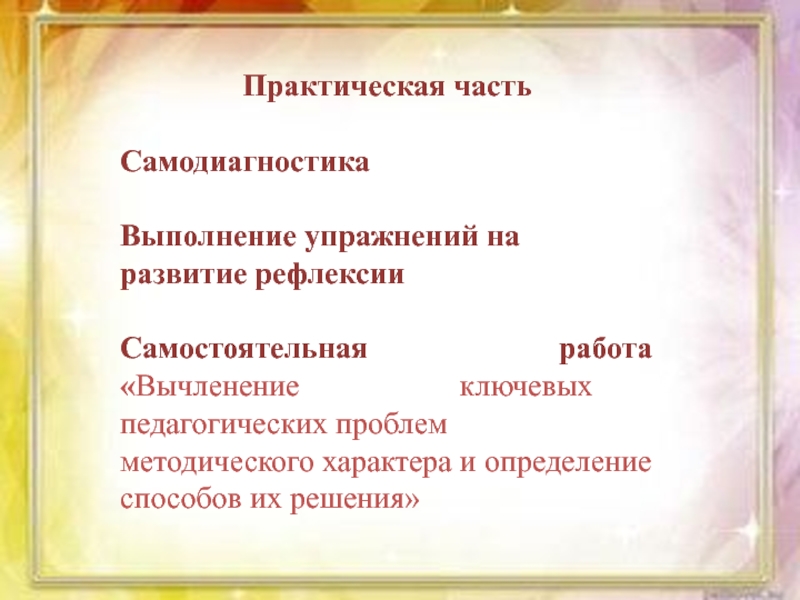 Практическая часть

Самодиагностика

Выполнение упражнений на развитие рефлексии

Самостоятельная работа «Вычленение ключевых педагогических проблем методического характера и определение способов их решения»